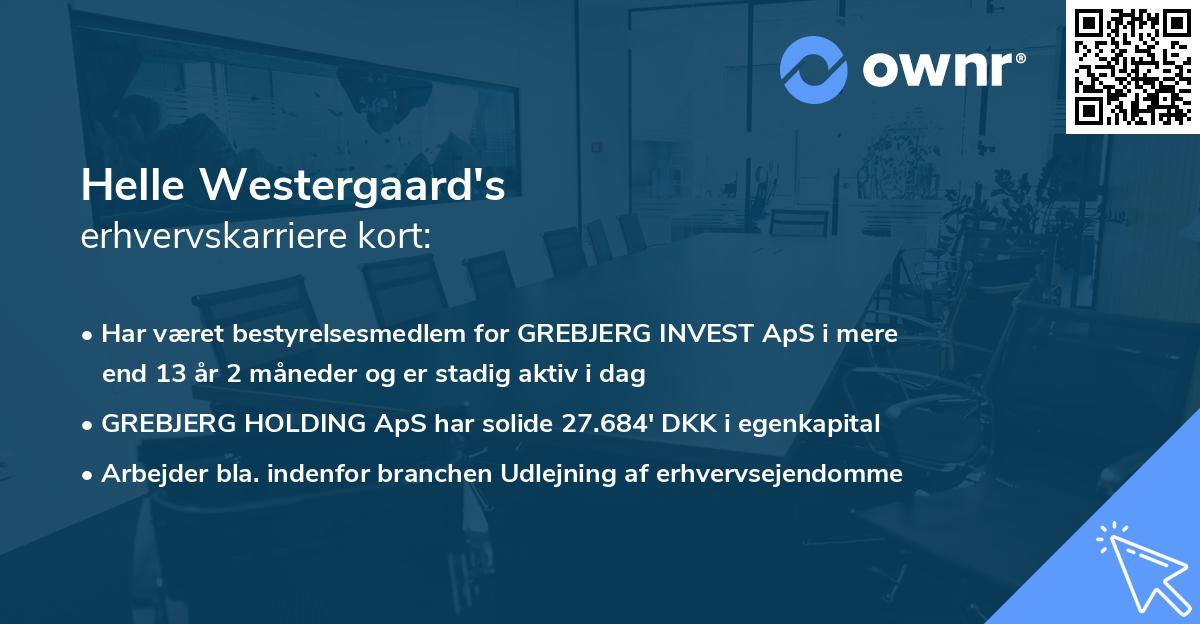 ownr®

Helle Westergaard's
erhvervskarriere kort:

• Har været bestyrelsesmedlem for GREBJERG INVEST ApS i mere end 13 år 2 måneder og er stadig aktiv i dag

• GREBJERG HOLDING ApS har solide 27.684' DKK i egenkapital

• Arbejder bla. indenfor branchen Udlejning af erhvervsejendomme